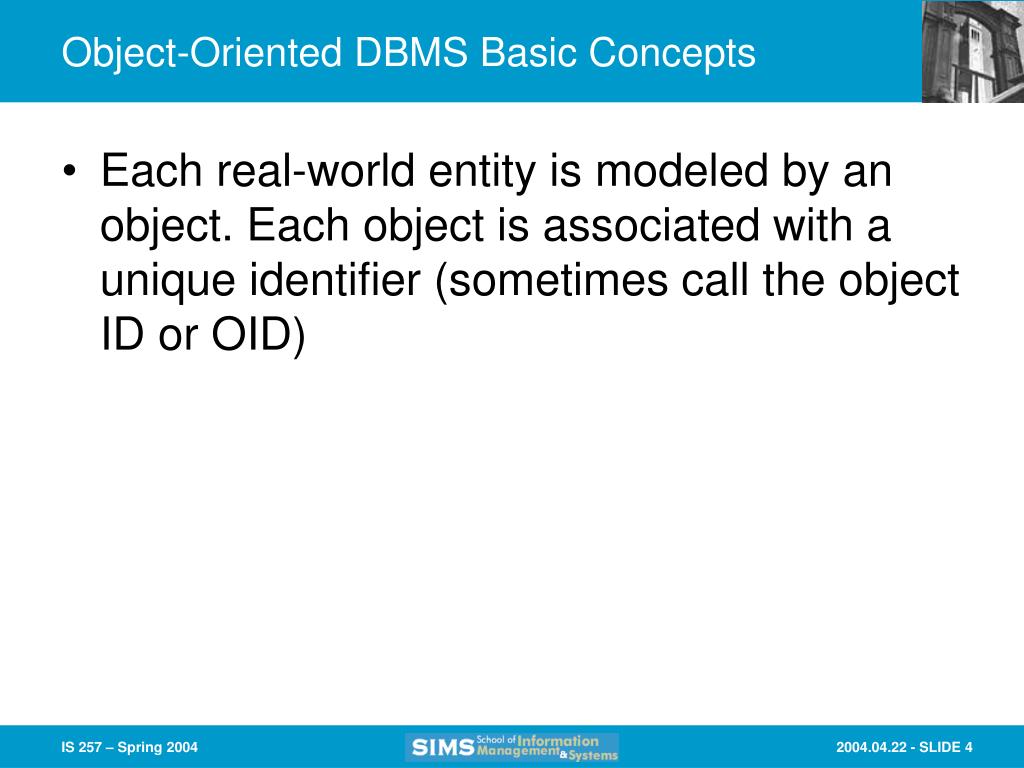 Object-Oriented DBMS Basic Concepts

• Each real-world entity is modeled by an object. Each object is associated with a unique identifier (sometimes call the object ID or OID)

IS 257 – Spring 2004

SIMS School of Information Management & Systems

2004.04.22 - SLIDE 4